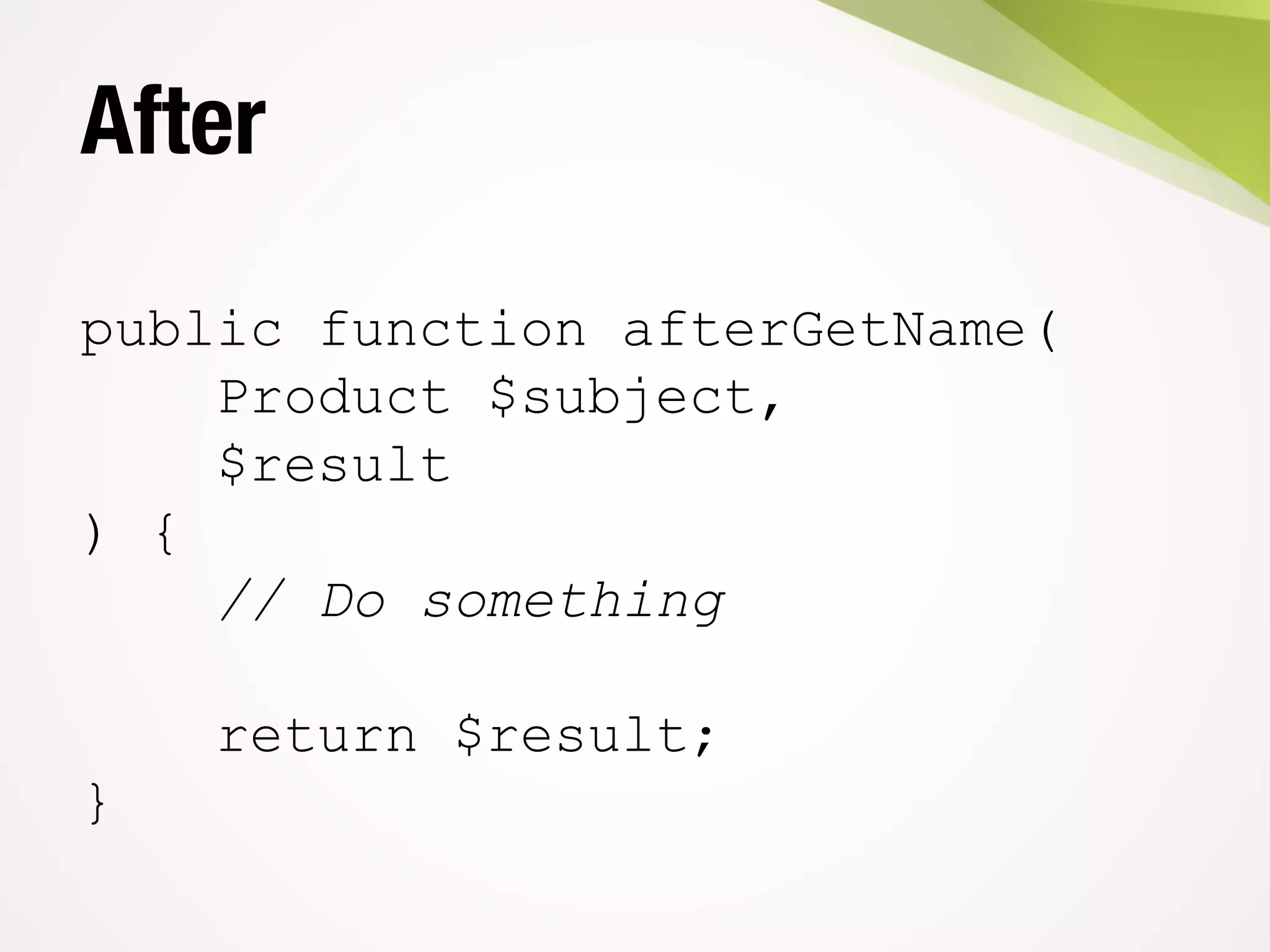 After

public function afterGetName(
    Product $subject,
    $result
) {
    // Do something

    return $result;
}